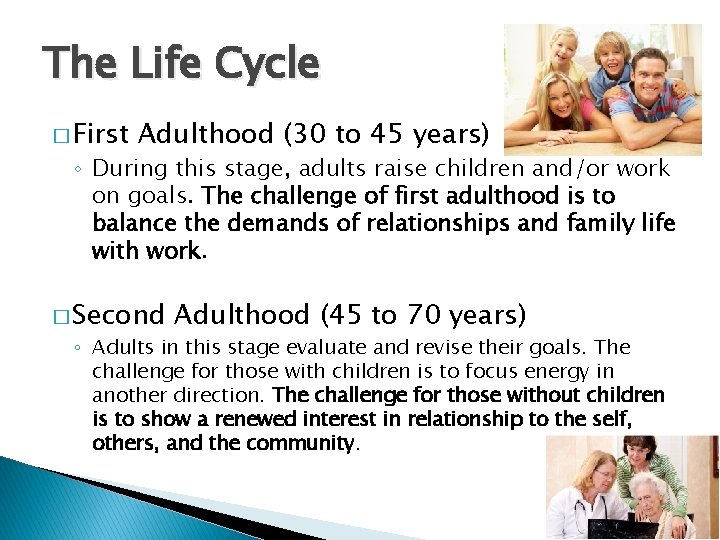 The Life Cycle

☐ First Adulthood (30 to 45 years)

◦ During this stage, adults raise children and/or work on goals. The challenge of first adulthood is to balance the demands of relationships and family life with work.

☐ Second Adulthood (45 to 70 years)

◦ Adults in this stage evaluate and revise their goals. The challenge for those with children is to focus energy in another direction. The challenge for those without children is to show a renewed interest in relationship to the self, others, and the community.